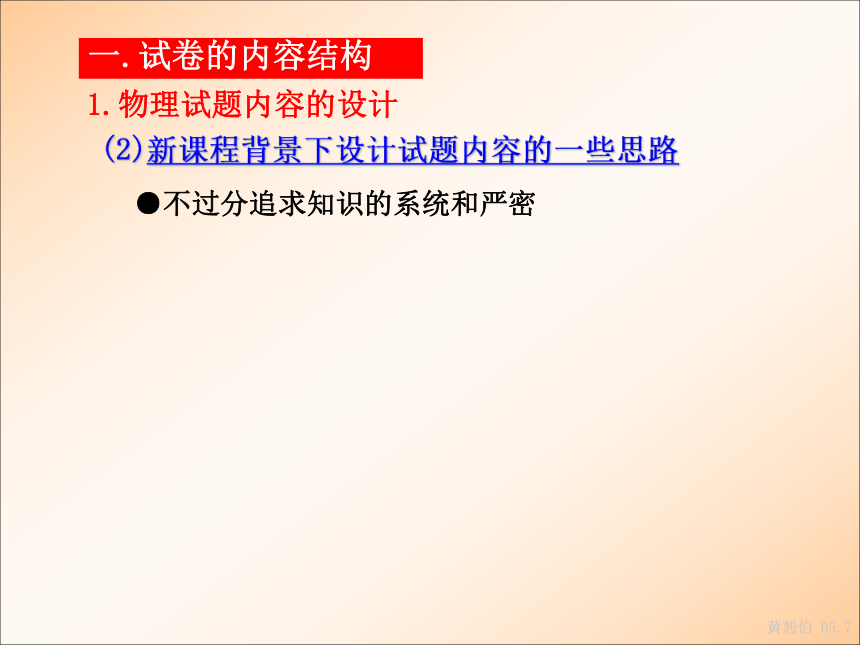 一. 试卷的内容结构

1. 物理试题内容的设计

(2)新课程背景下设计试题内容的一些思路

●不过分追求知识的系统和严密

黄恕伯 05.7